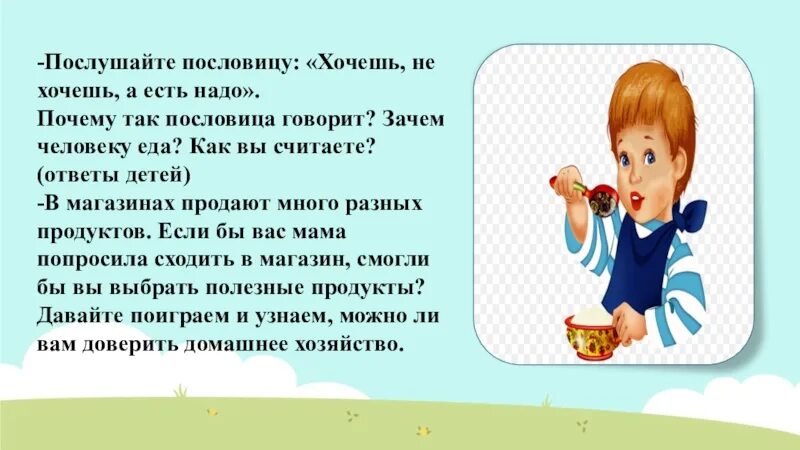 -Послушайте пословицу: «Хочешь, не хочешь, а есть надо».
Почему так пословица говорит? Зачем человеку еда? Как вы считаете? (ответы детей)
-В магазинах продают много разных продуктов. Если бы вас мама попросила сходить в магазин, смогли бы вы выбрать полезные продукты? Давайте поиграем и узнаем, можно ли вам доверить домашнее хозяйство.